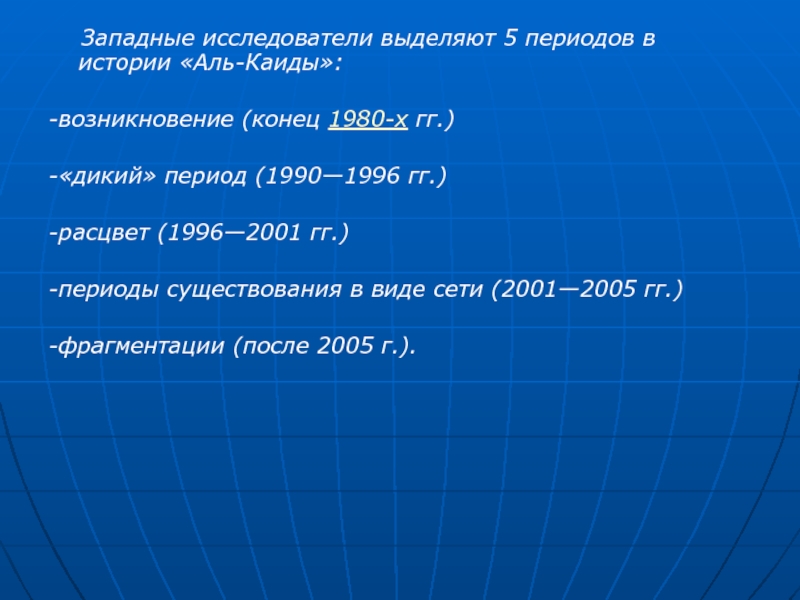 Западные исследователи выделяют 5 периодов в истории «Аль-Каиды»:

-возникновение (конец 1980-х гг.)

-«дикий» период (1990—1996 гг.)

-расцвет (1996—2001 гг.)

-периоды существования в виде сети (2001—2005 гг.)

-фрагментации (после 2005 г.).